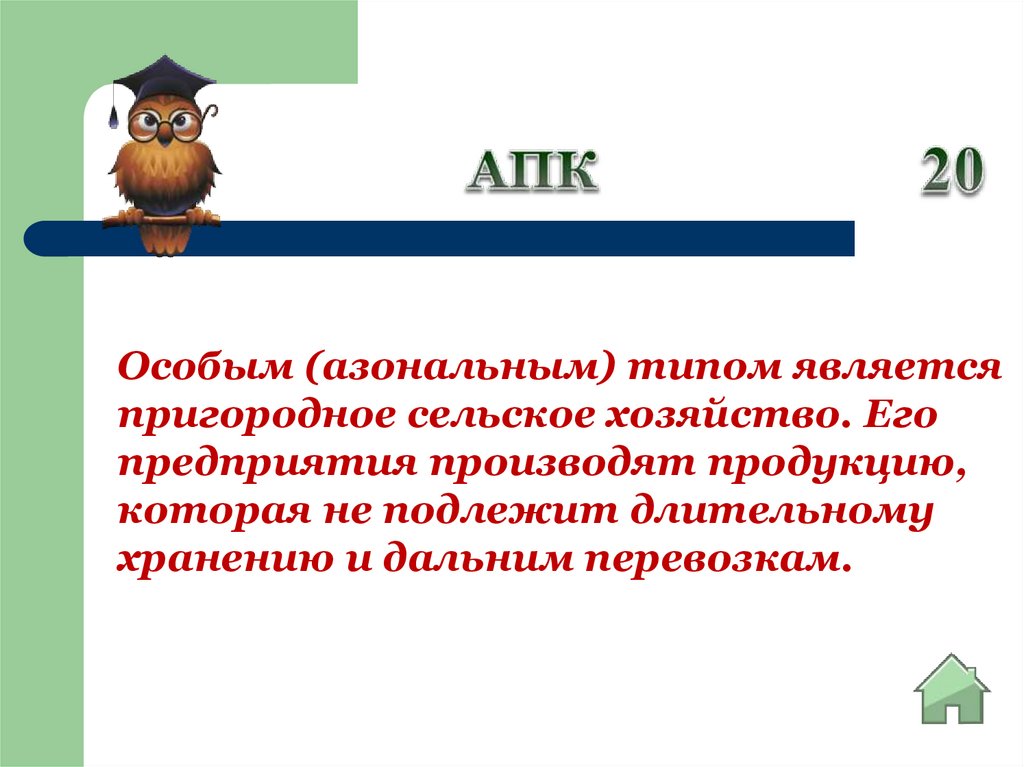 АПК

20

Особым (азональным) типом является пригородное сельское хозяйство. Его предприятия производят продукцию, которая не подлежит длительному хранению и дальним перевозкам.